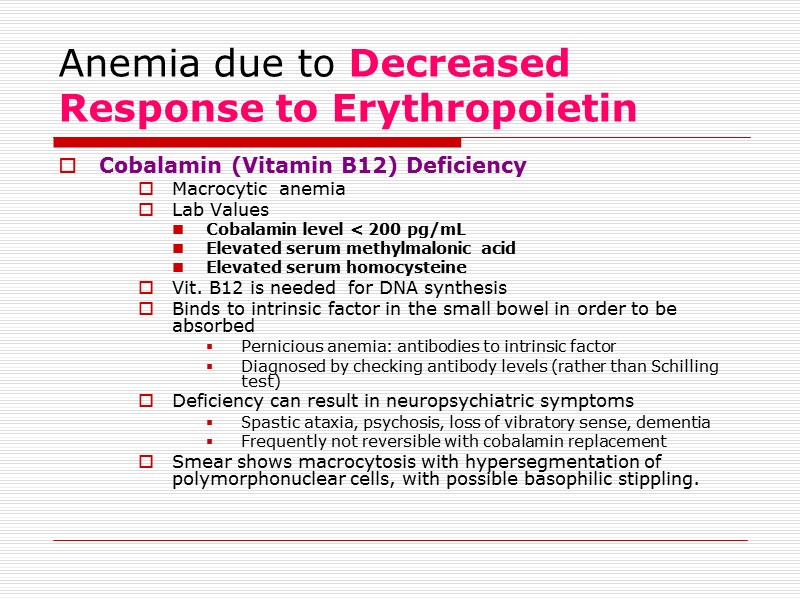 Anemia due to Decreased Response to Erythropoietin

Cobalamin (Vitamin B12) Deficiency
Macrocytic anemia
Lab Values
Cobalamin level < 200 pg/mL
Elevated serum methylmalonic acid
Elevated serum homocysteine
Vit. B12 is needed for DNA synthesis
Binds to intrinsic factor in the small bowel in order to be absorbed
Pernicious anemia: antibodies to intrinsic factor
Diagnosed by checking antibody levels (rather than Schilling test)
Deficiency can result in neuropsychiatric symptoms
Spastic ataxia, psychosis, loss of vibratory sense, dementia
Frequently not reversible with cobalamin replacement
Smear shows macrocytosis with hypersegmentation of polymorphonuclear cells, with possible basophilic stippling.